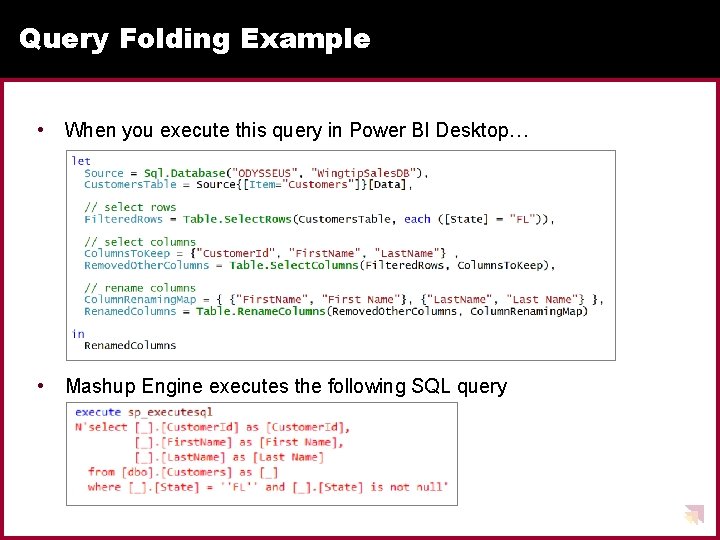 Query Folding Example

• When you execute this query in Power BI Desktop…

let
  Source = Sql.Database("ODYSSEUS", "WingtipSalesDB"),
  CustomersTable = Source{[Item="Customers"]}[Data],

  // select rows
  FilteredRows = Table.SelectRows(CustomersTable, each ([State] = "FL")),

  // select columns
  ColumnsToKeep = {"CustomerId", "FirstName", "LastName"} ,
  RemovedOtherColumns = Table.SelectColumns(FilteredRows, ColumnsToKeep),

  // rename columns
  ColumnRenamingMap = { {"FirstName", "First Name"}, {"LastName", "Last Name"} },
  RenamedColumns = Table.RenameColumns(RemovedOtherColumns, ColumnRenamingMap)

in
  RenamedColumns

• Mashup Engine executes the following SQL query

execute sp_executesql
N'select [_].[CustomerId] as [CustomerId],
         [_].[FirstName] as [First Name],
         [_].[LastName] as [Last Name]
  from [dbo].[Customers] as [_]
  where [_].[State] = ''FL'' and [_].[State] is not null'